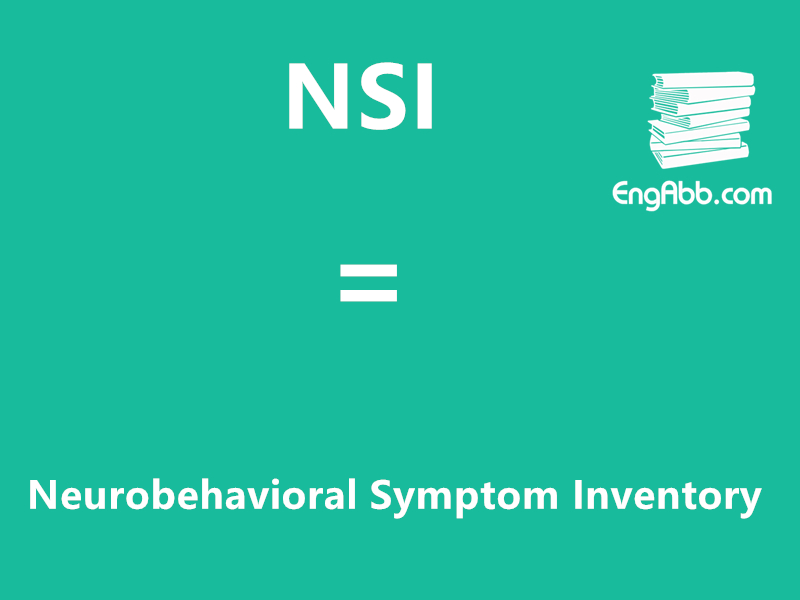 NSI

EngAbb.com

=

Neurobehavioral Symptom Inventory